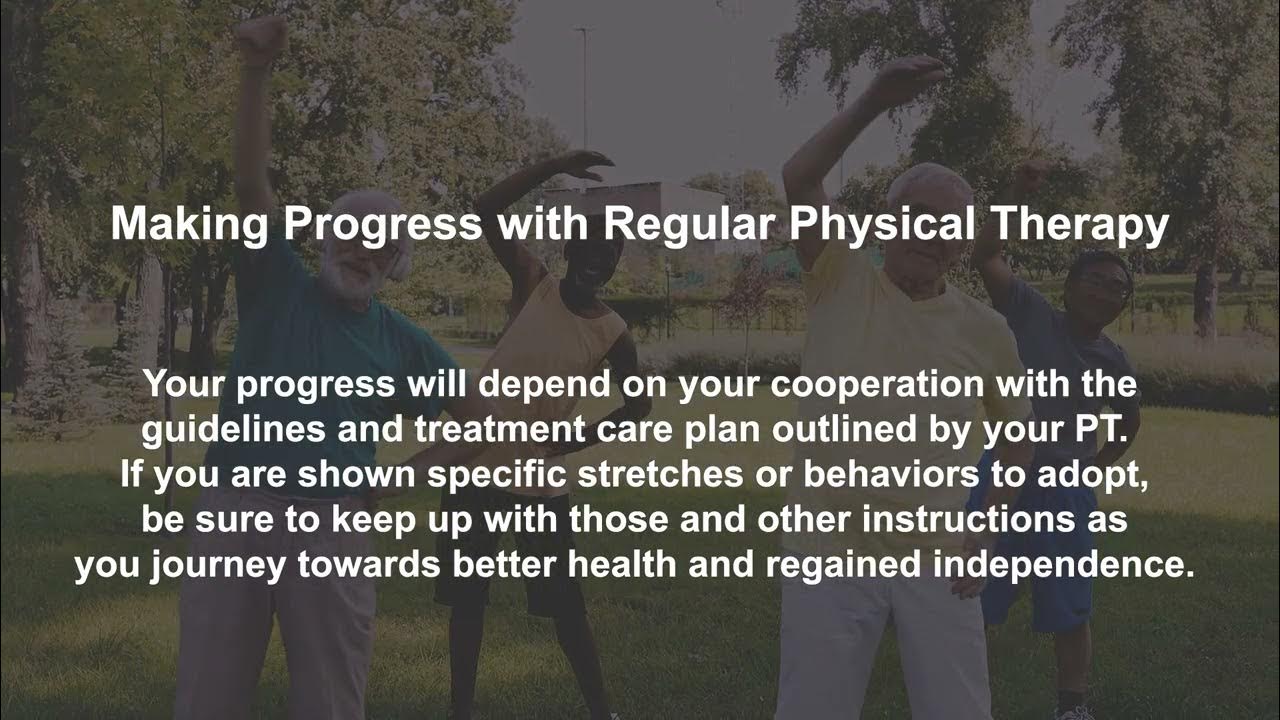 Making Progress with Regular Physical Therapy

Your progress will depend on your cooperation with the guidelines and treatment care plan outlined by your PT. If you are shown specific stretches or behaviors to adopt, be sure to keep up with those and other instructions as you journey towards better health and regained independence.